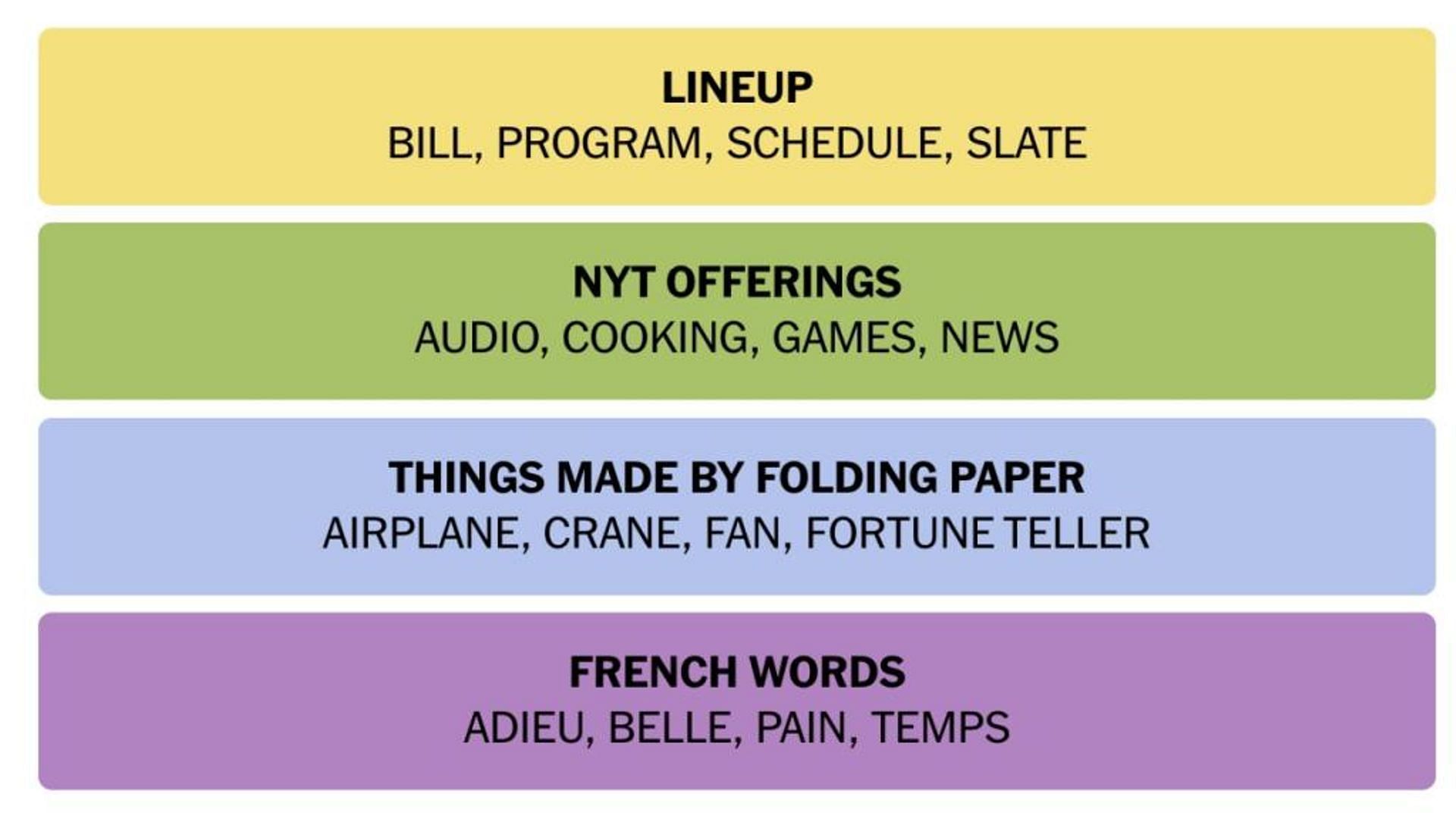 LINEUP
BILL, PROGRAM, SCHEDULE, SLATE

NYT OFFERINGS
AUDIO, COOKING, GAMES, NEWS

THINGS MADE BY FOLDING PAPER
AIRPLANE, CRANE, FAN, FORTUNE TELLER

FRENCH WORDS
ADIEU, BELLE, PAIN, TEMPS